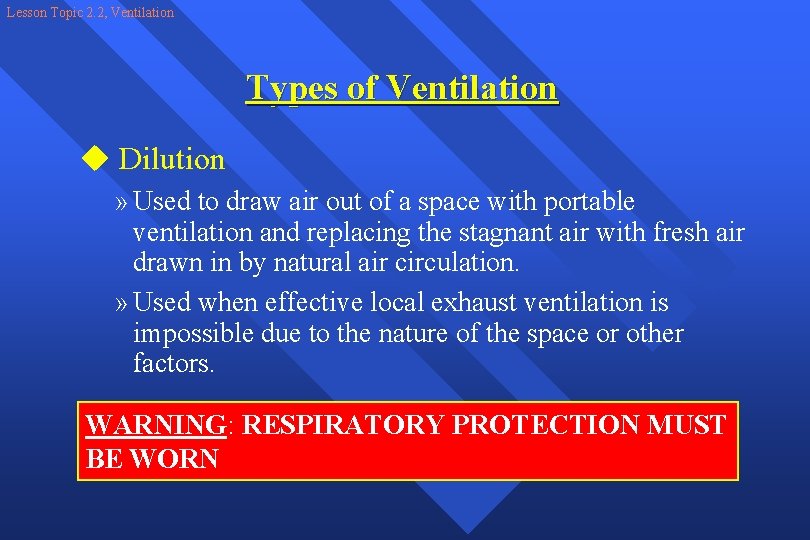 Lesson Topic 2.2, Ventilation

Types of Ventilation

◆ Dilution

» Used to draw air out of a space with portable ventilation and replacing the stagnant air with fresh air drawn in by natural air circulation.

» Used when effective local exhaust ventilation is impossible due to the nature of the space or other factors.

WARNING: RESPIRATORY PROTECTION MUST BE WORN